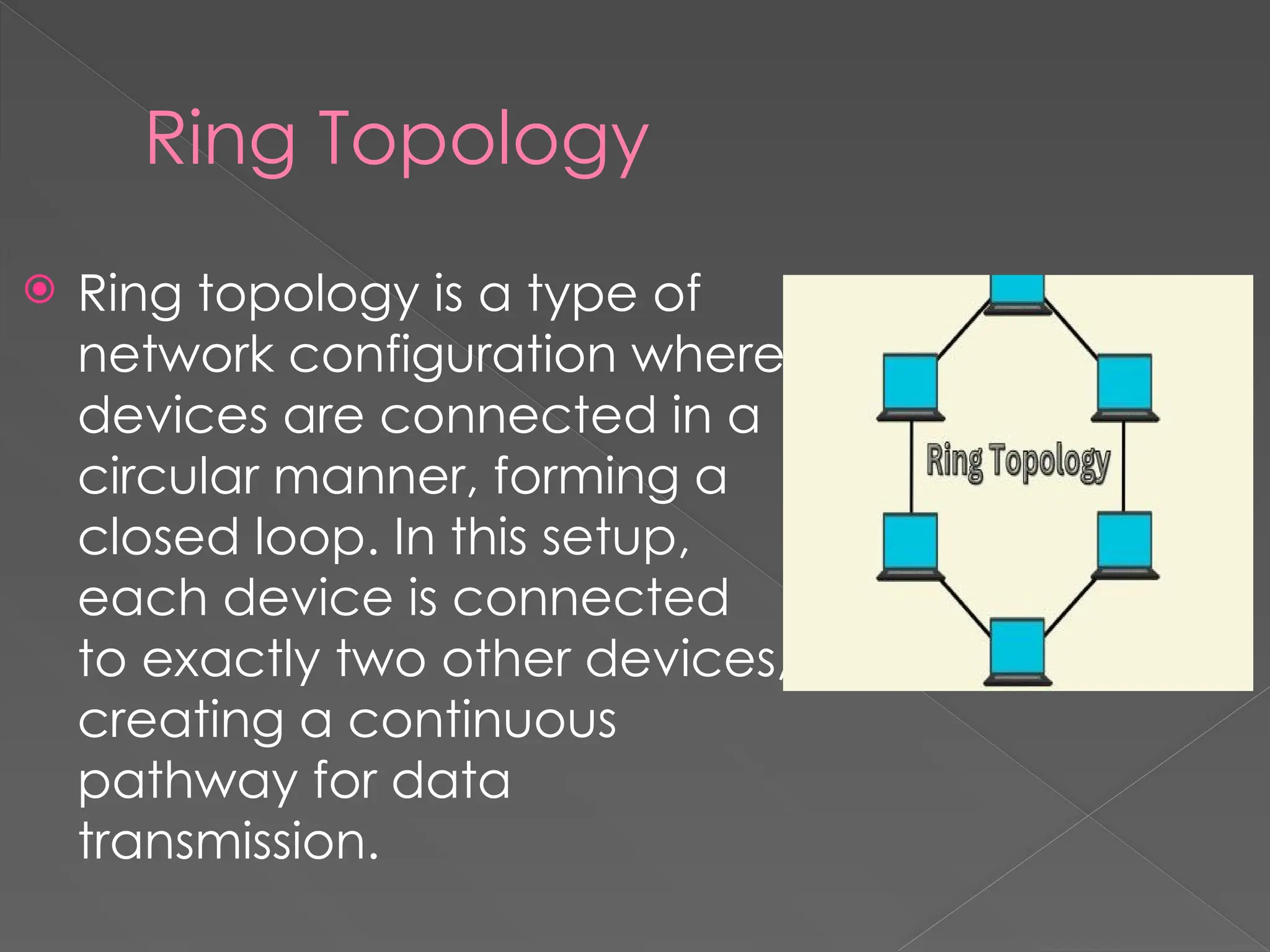 Ring Topology

Ring topology is a type of network configuration where devices are connected in a circular manner, forming a closed loop. In this setup, each device is connected to exactly two other devices, creating a continuous pathway for data transmission.

Ring Topology